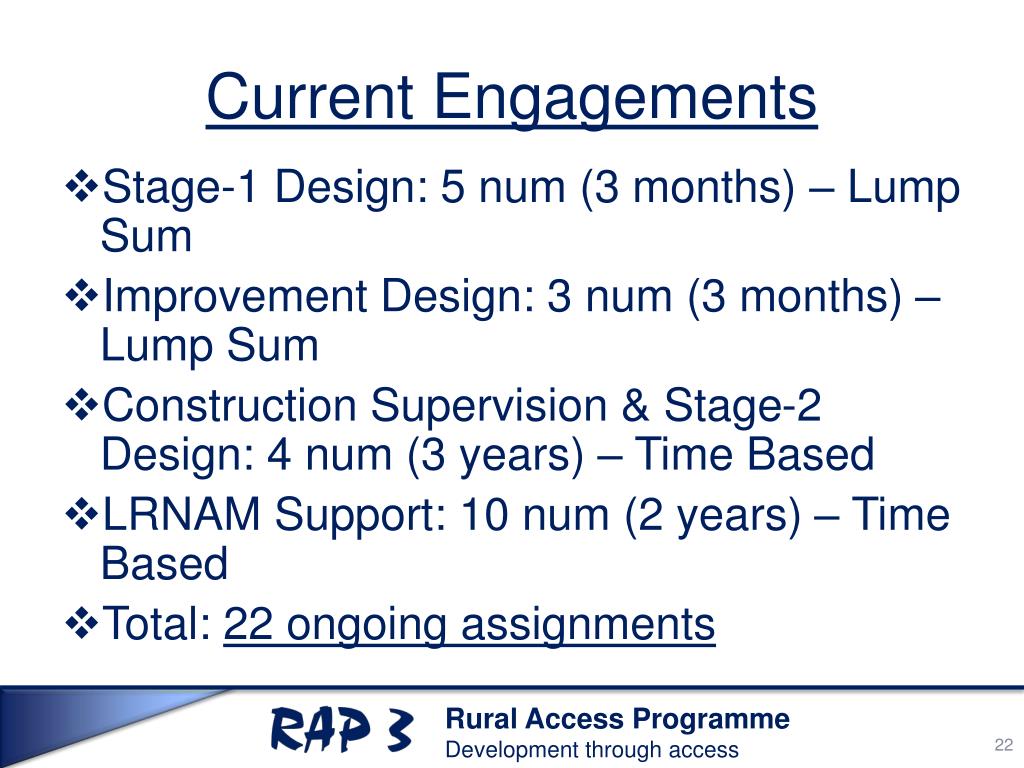 Current Engagements

❖Stage-1 Design: 5 num (3 months) – Lump Sum

❖Improvement Design: 3 num (3 months) – Lump Sum

❖Construction Supervision & Stage-2 Design: 4 num (3 years) – Time Based

❖LRNAM Support: 10 num (2 years) – Time Based

❖Total: 22 ongoing assignments

RAP 3

Rural Access Programme
Development through access

22